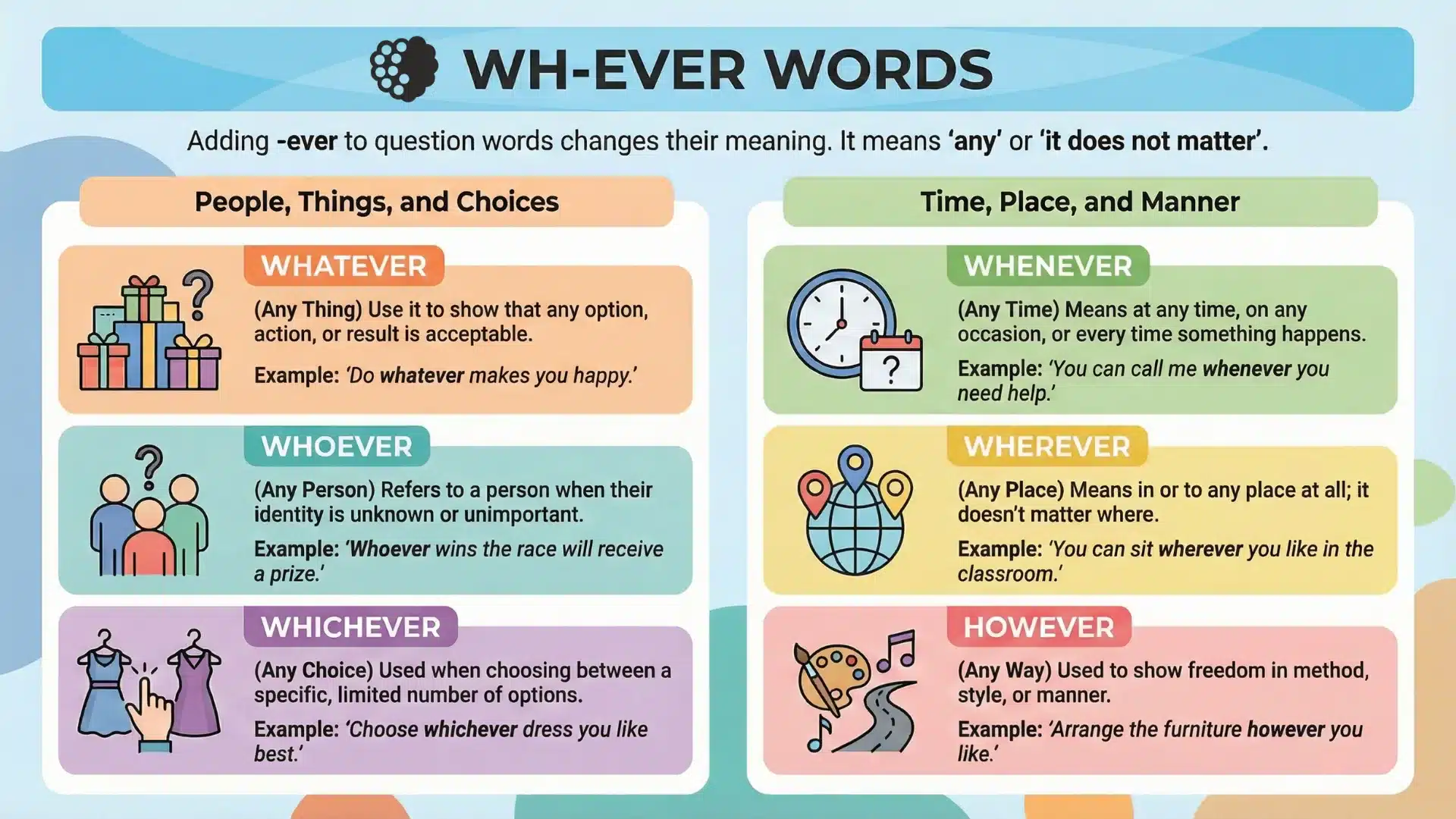 WH-EVER WORDS

Adding -ever to question words changes their meaning. It means 'any' or 'it does not matter'.

People, Things, and Choices

WHATEVER

(Any Thing) Use it to show that any option, action, or result is acceptable.

Example: 'Do whatever makes you happy.'

WHOEVER

(Any Person) Refers to a person when their identity is unknown or unimportant.

Example: 'Whoever wins the race will receive a prize.'

WHICHEVER

(Any Choice) Used when choosing between a specific, limited number of options.

Example: 'Choose whichever dress you like best.'

Time, Place, and Manner

WHENEVER

(Any Time) Means at any time, on any occasion, or every time something happens.

Example: 'You can call me whenever you need help.'

WHEREVER

(Any Place) Means in or to any place at all; it doesn't matter where.

Example: 'You can sit wherever you like in the classroom.'

HOWEVER

(Any Way) Used to show freedom in method, style, or manner.

Example: 'Arrange the furniture however you like.'